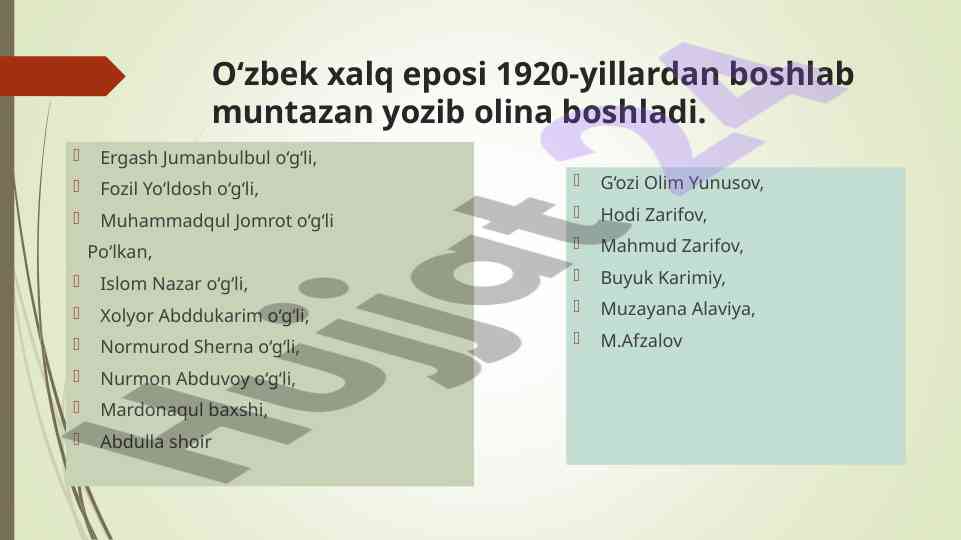 Oʻzbek xalq eposi 1920-yillardan boshlab muntazan yozib olina boshladi.

Ergash Jumanbulbul oʻgʻli,
Fozil Yoʻldosh oʻgʻli,
Muhammadqul Jomrot oʻgʻli Poʻlkan,
Islom Nazar oʻgʻli,
Xolyor Abddukarim oʻgʻli,
Normurod Sherna oʻgʻli,
Nurmon Abduvoy oʻgʻli,
Mardonaqul baxshi,
Abdulla shoir

Gʻozi Olim Yunusov,
Hodi Zarifov,
Mahmud Zarifov,
Buyuk Karimiy,
Muzayana Alaviya,
M.Afzalov

Hujjat24